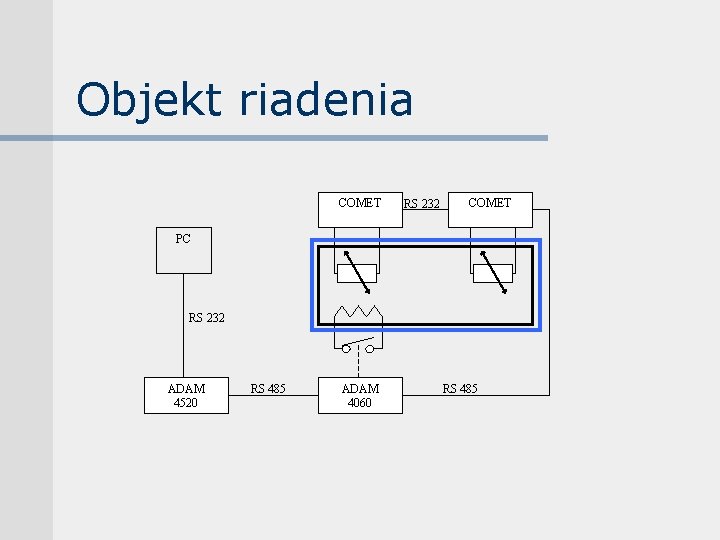 Objekt riadenia

COMET

RS 232

COMET

PC

RS 232

ADAM 4520

RS 485

ADAM 4060

RS 485